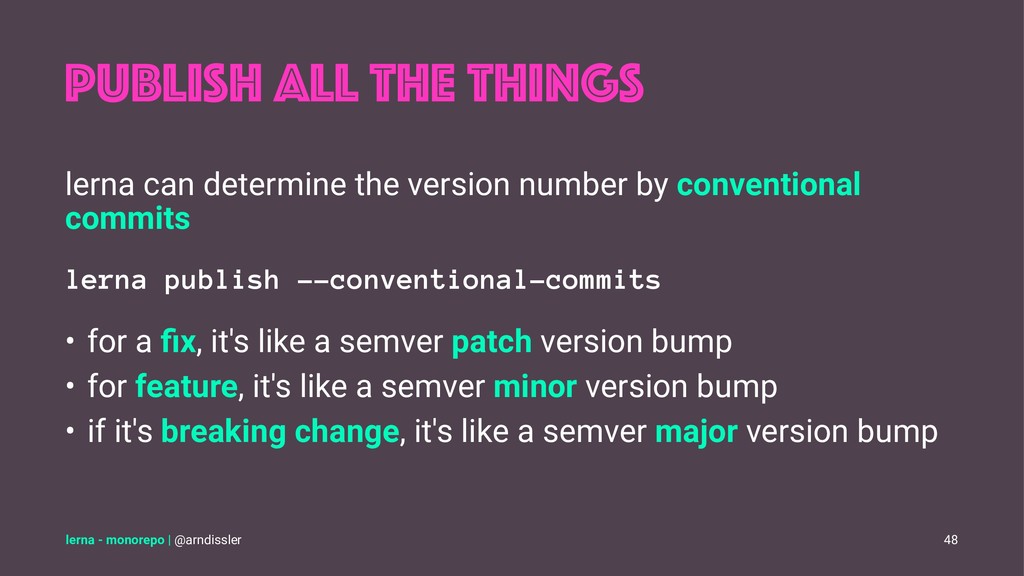 PUBLISH ALL THE THINGS

lerna can determine the version number by conventional commits

lerna publish --conventional-commits

• for a fix, it's like a semver patch version bump
• for feature, it's like a semver minor version bump
• if it's breaking change, it's like a semver major version bump

lerna - monorepo | @arndissler

48